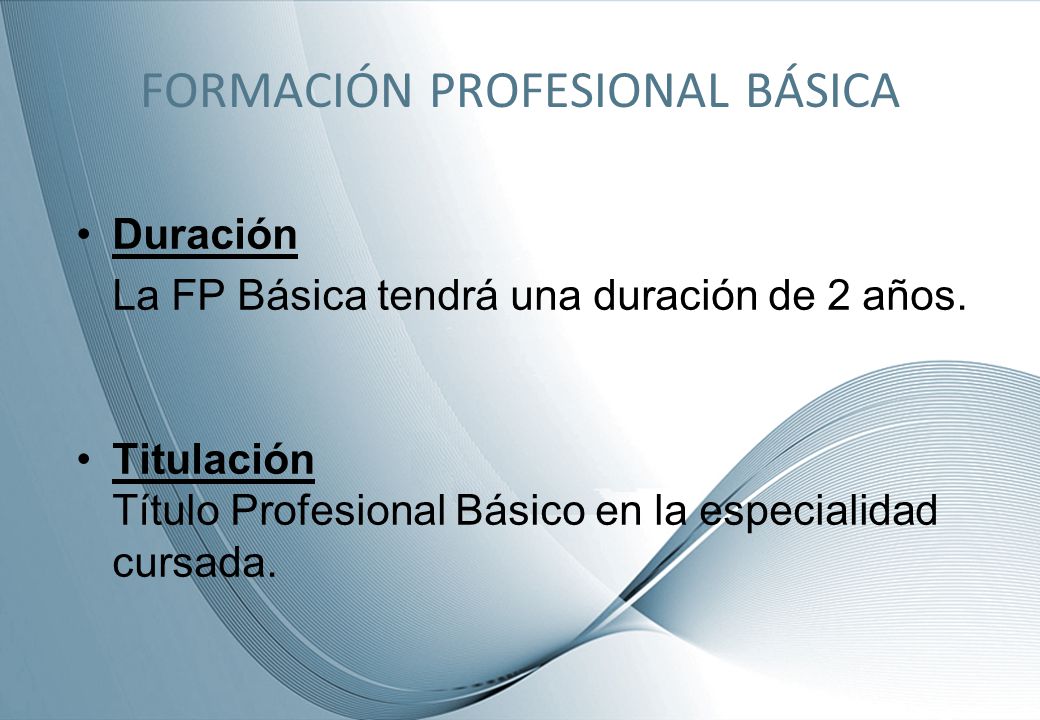 FORMACIÓN PROFESIONAL BÁSICA

• Duración
La FP Básica tendrá una duración de 2 años.

• Titulación
Título Profesional Básico en la especialidad cursada.